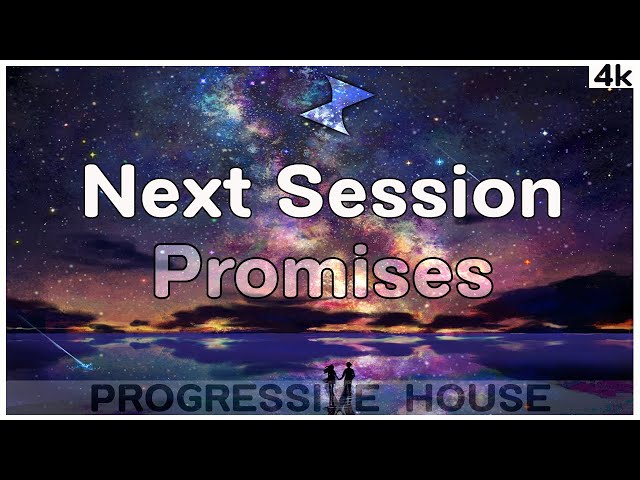 4k

Next Session
Promises

PROGRESSIVE HOUSE